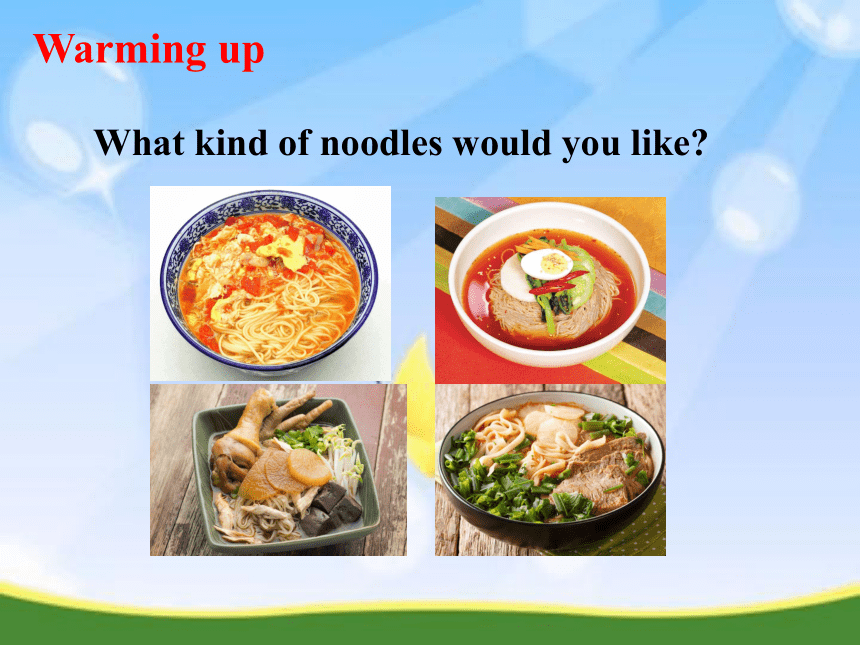 Warming up

What kind of noodles would you like?